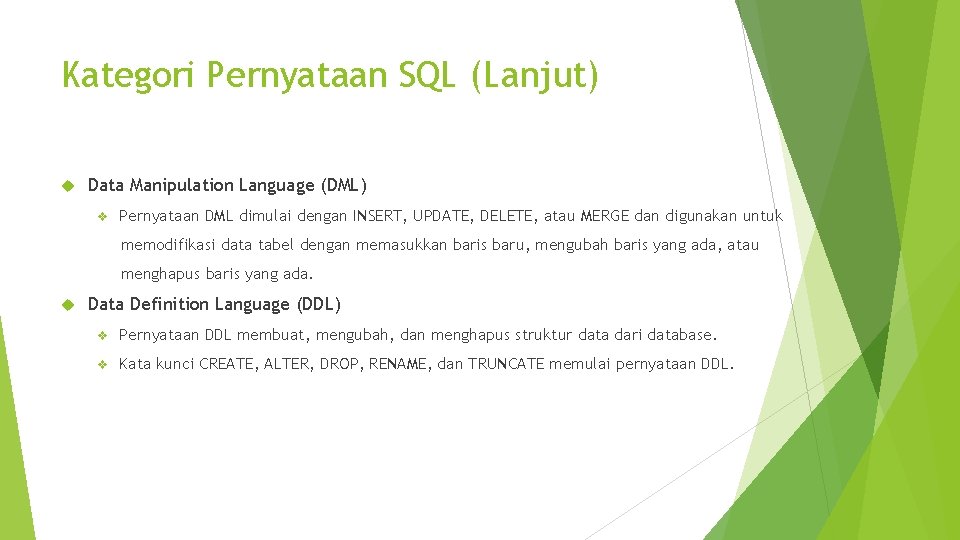 Kategori Pernyataan SQL (Lanjut)

Data Manipulation Language (DML)

Pernyataan DML dimulai dengan INSERT, UPDATE, DELETE, atau MERGE dan digunakan untuk memodifikasi data tabel dengan memasukkan baris baru, mengubah baris yang ada, atau menghapus baris yang ada.

Data Definition Language (DDL)

Pernyataan DDL membuat, mengubah, dan menghapus struktur data dari database.

Kata kunci CREATE, ALTER, DROP, RENAME, dan TRUNCATE memulai pernyataan DDL.